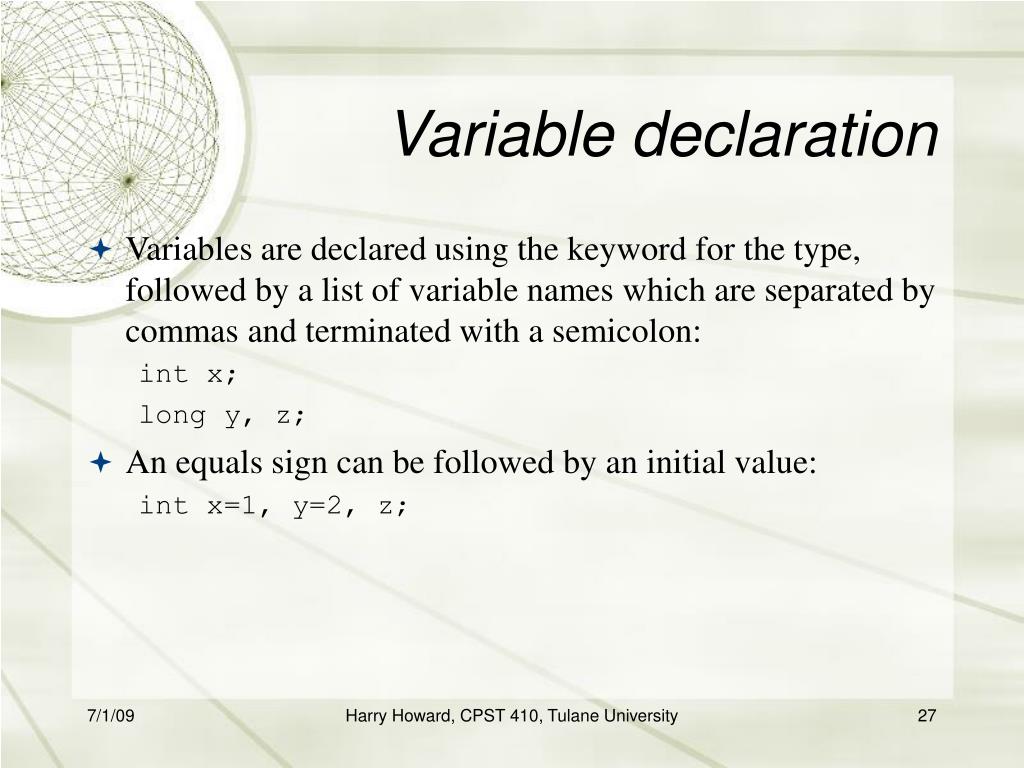 Variable declaration

Variables are declared using the keyword for the type, followed by a list of variable names which are separated by commas and terminated with a semicolon:

int x;

long y, z;

An equals sign can be followed by an initial value:

int x=1, y=2, z;

7/1/09

Harry Howard, CPST 410, Tulane University

27